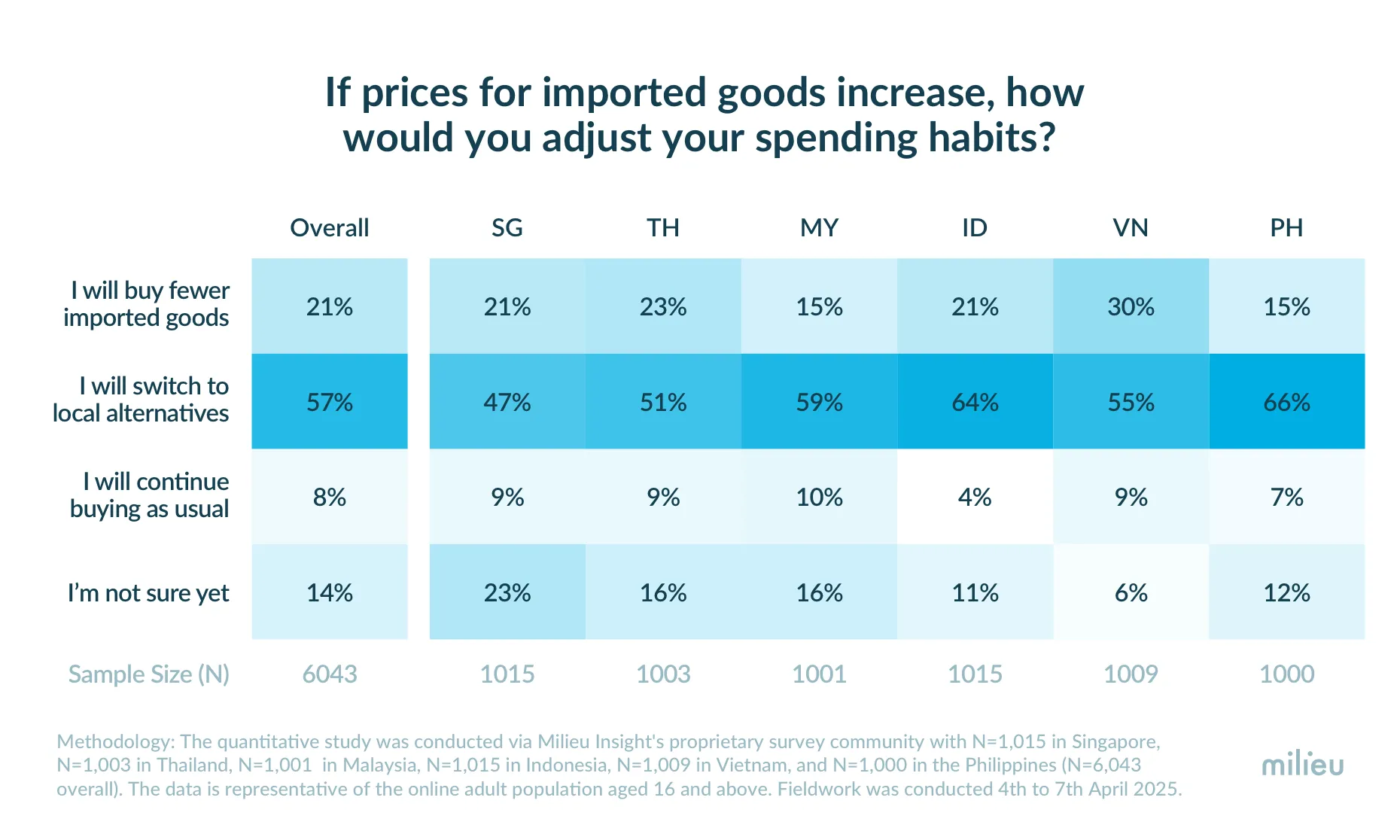 If prices for imported goods increase, how would you adjust your spending habits?

| | Overall | SG | TH | MY | ID | VN | PH |
|---|---|---|---|---|---|---|---|
| I will buy fewer imported goods | 21% | 21% | 23% | 15% | 21% | 30% | 15% |
| I will switch to local alternatives | 57% | 47% | 51% | 59% | 64% | 55% | 66% |
| I will continue buying as usual | 8% | 9% | 9% | 10% | 4% | 9% | 7% |
| I'm not sure yet | 14% | 23% | 16% | 16% | 11% | 6% | 12% |
| Sample Size (N) | 6043 | 1015 | 1003 | 1001 | 1015 | 1009 | 1000 |

Methodology: The quantitative study was conducted via Milieu Insight's proprietary survey community with N=1,015 in Singapore, N=1,003 in Thailand, N=1,001 in Malaysia, N=1,015 in Indonesia, N=1,009 in Vietnam, and N=1,000 in the Philippines (N=6,043 overall). The data is representative of the online adult population aged 16 and above. Fieldwork was conducted 4th to 7th April 2025.

milieu